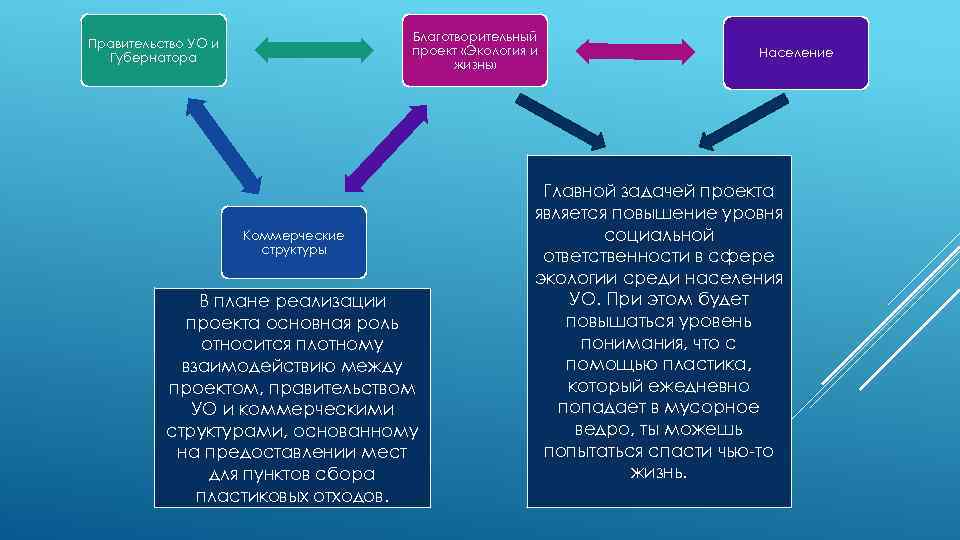 Правительство УО и Губернатора

Благотворительный проект «Экология и жизнь»

Население

Коммерческие структуры

В плане реализации проекта основная роль относится плотному взаимодействию между проектом, правительством УО и коммерческими структурами, основанному на предоставлении мест для пунктов сбора пластиковых отходов.

Главной задачей проекта является повышение уровня социальной ответственности в сфере экологии среди населения УО. При этом будет повышаться уровень понимания, что с помощью пластика, который ежедневно попадает в мусорное ведро, ты можешь попытаться спасти чью-то жизнь.